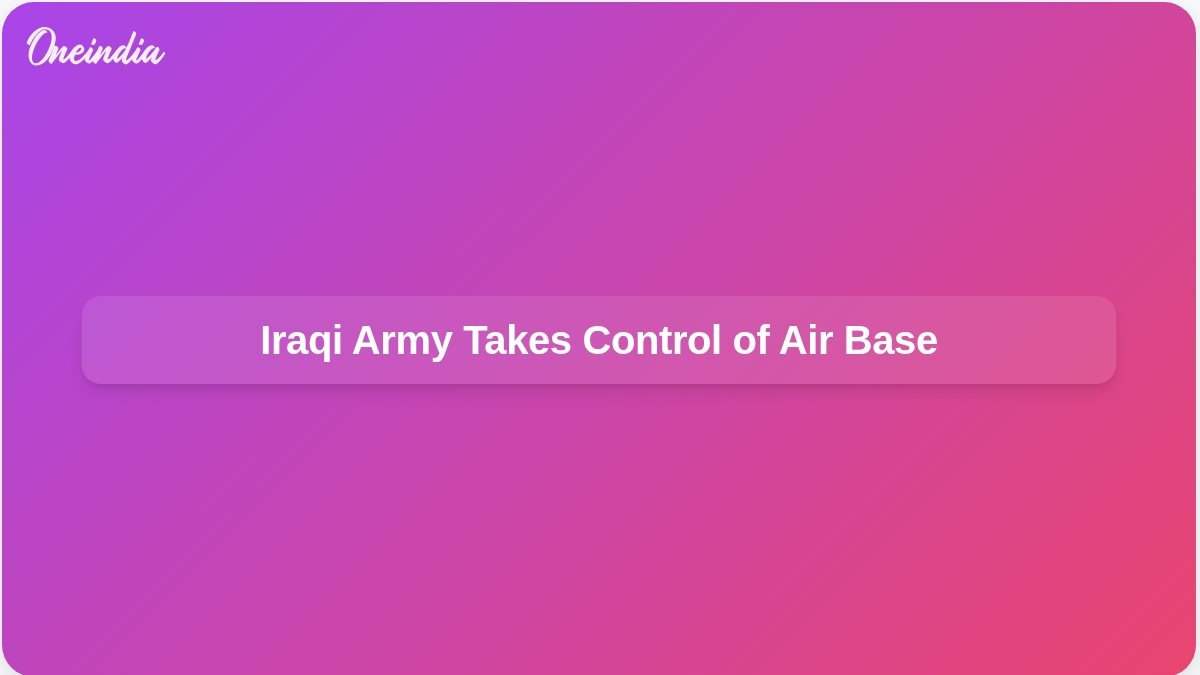 Oneindia

Iraqi Army Takes Control of Air Base